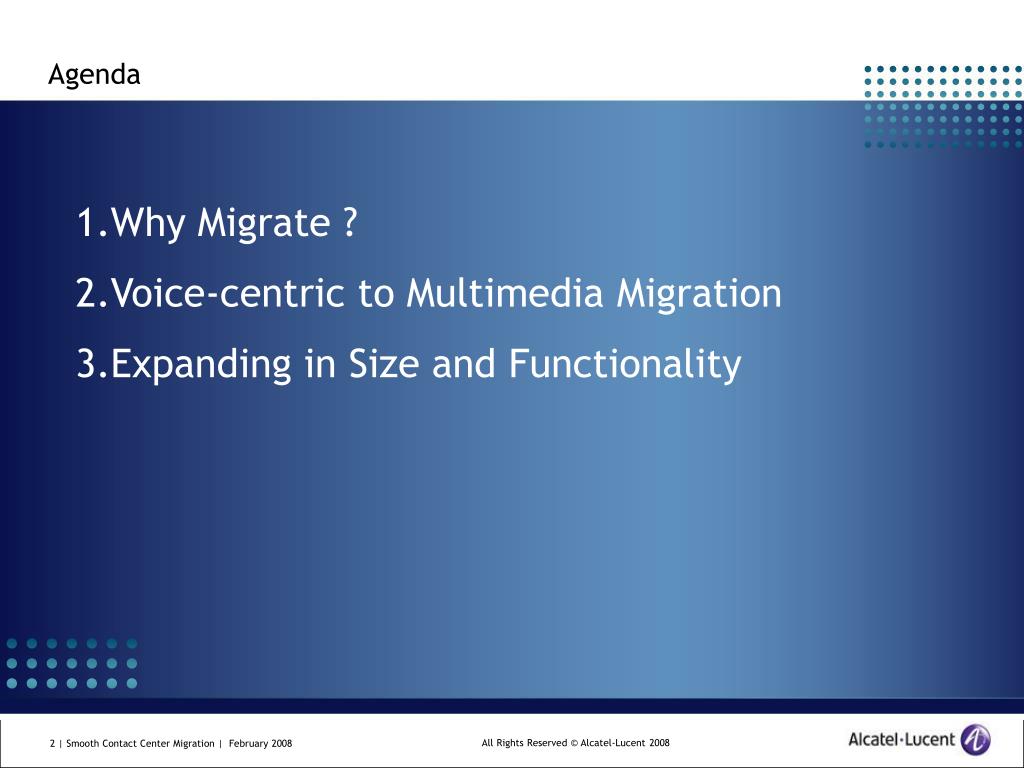 Agenda

1.Why Migrate ?

2.Voice-centric to Multimedia Migration

3.Expanding in Size and Functionality

2 | Smooth Contact Center Migration | February 2008

All Rights Reserved © Alcatel-Lucent 2008

Alcatel·Lucent